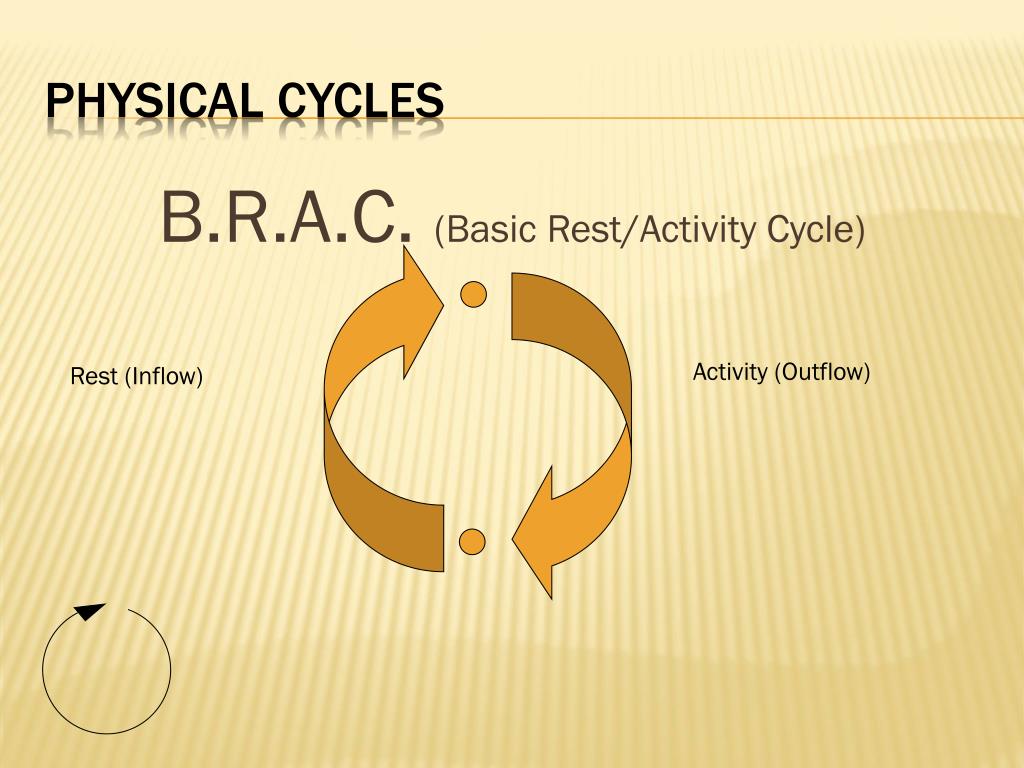 PHYSICAL CYCLES

B.R.A.C. (Basic Rest/Activity Cycle)

Rest (Inflow)

Activity (Outflow)